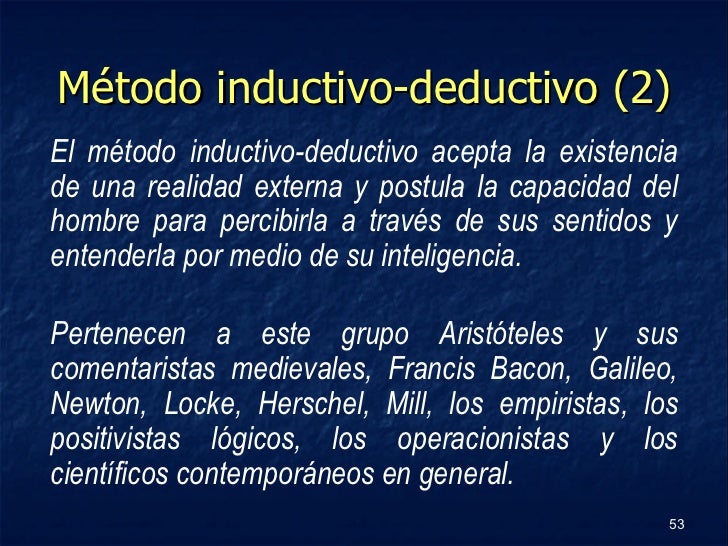 Método inductivo-deductivo (2)

El método inductivo-deductivo acepta la existencia de una realidad externa y postula la capacidad del hombre para percibirla a través de sus sentidos y entenderla por medio de su inteligencia.

Pertenecen a este grupo Aristóteles y sus comentaristas medievales, Francis Bacon, Galileo, Newton, Locke, Herschel, Mill, los empiristas, los positivistas lógicos, los operacionistas y los científicos contemporáneos en general.

53